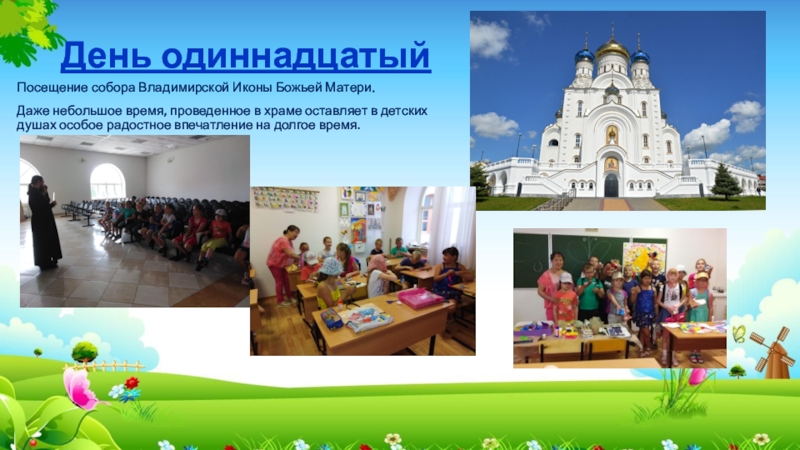 День одиннадцатый

Посещение собора Владимирской Иконы Божьей Матери.

Даже небольшое время, проведенное в храме оставляет в детских душах особое радостное впечатление на долгое время.